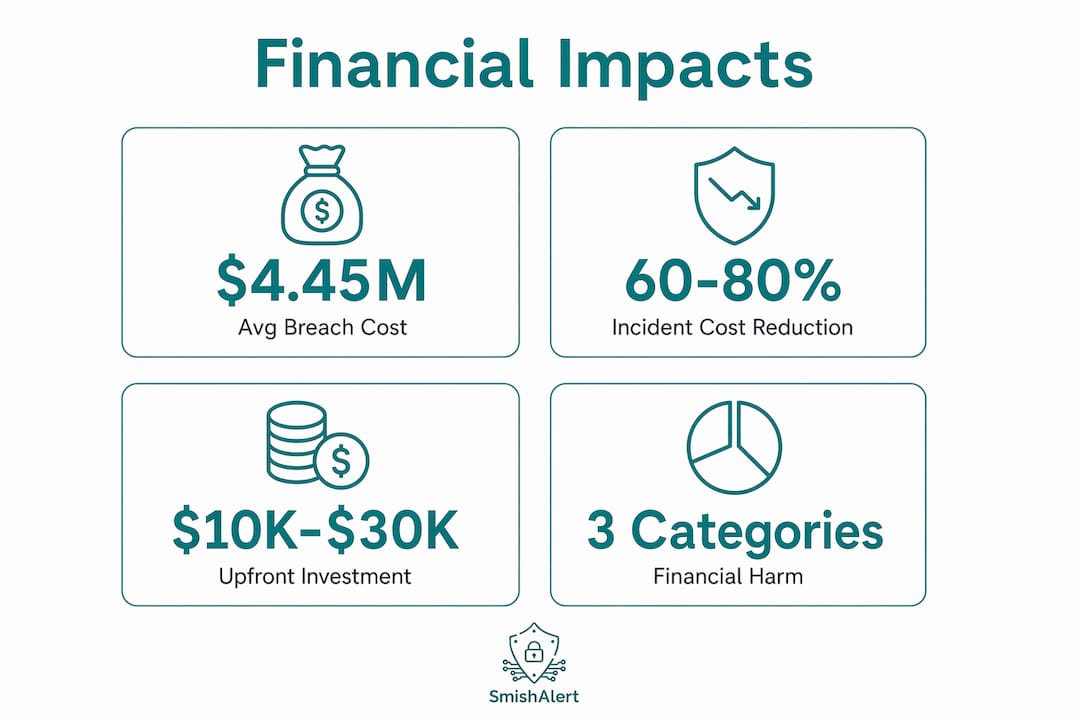 Financial Impacts

\$4.45M
Avg Breach Cost

60-80%
Incident Cost Reduction

\$10K-\$30K
Upfront Investment

3 Categories
Financial Harm

SmishAlert